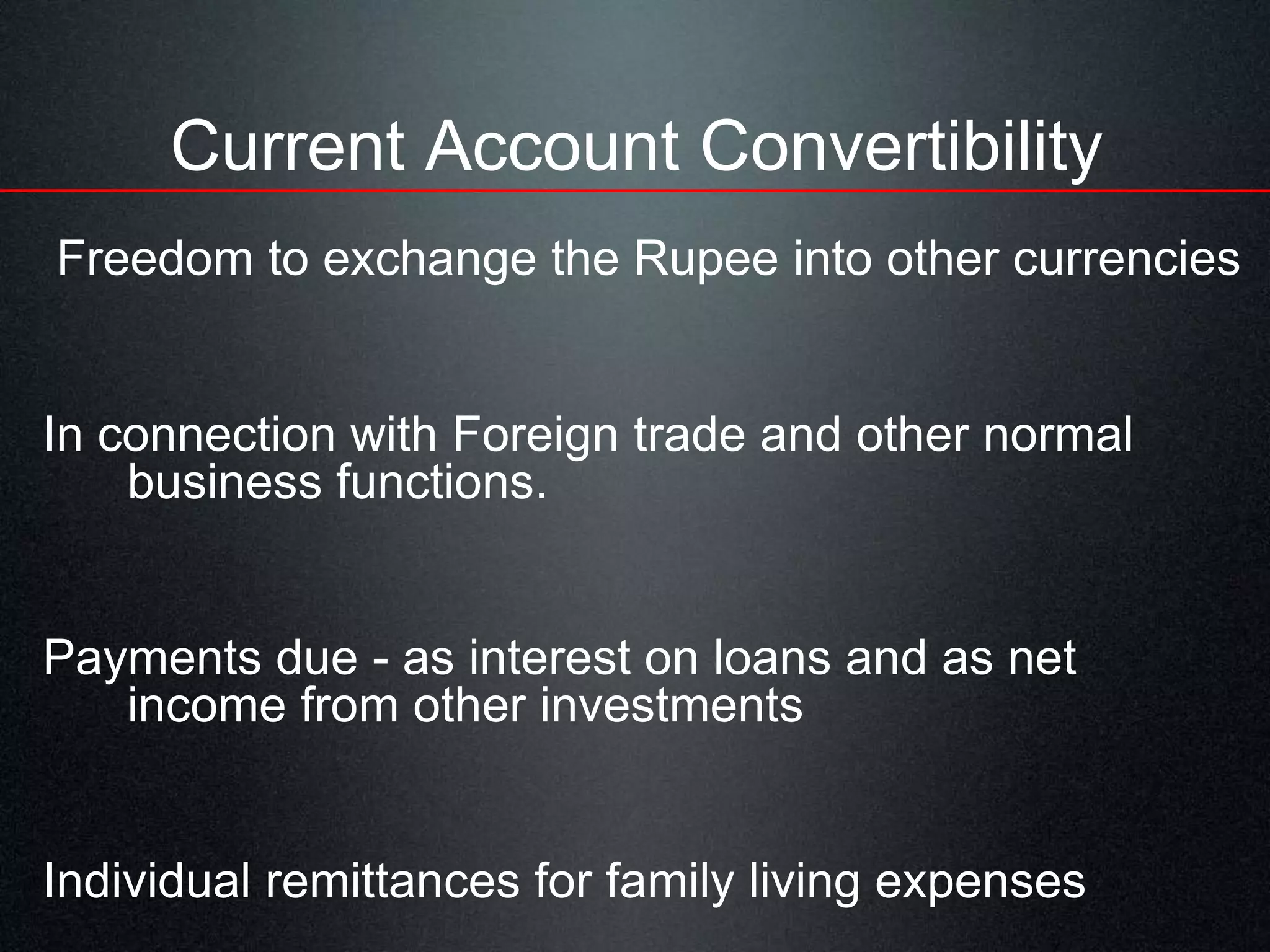 Current Account Convertibility

Freedom to exchange the Rupee into other currencies

In connection with Foreign trade and other normal business functions.

Payments due - as interest on loans and as net income from other investments

Individual remittances for family living expenses